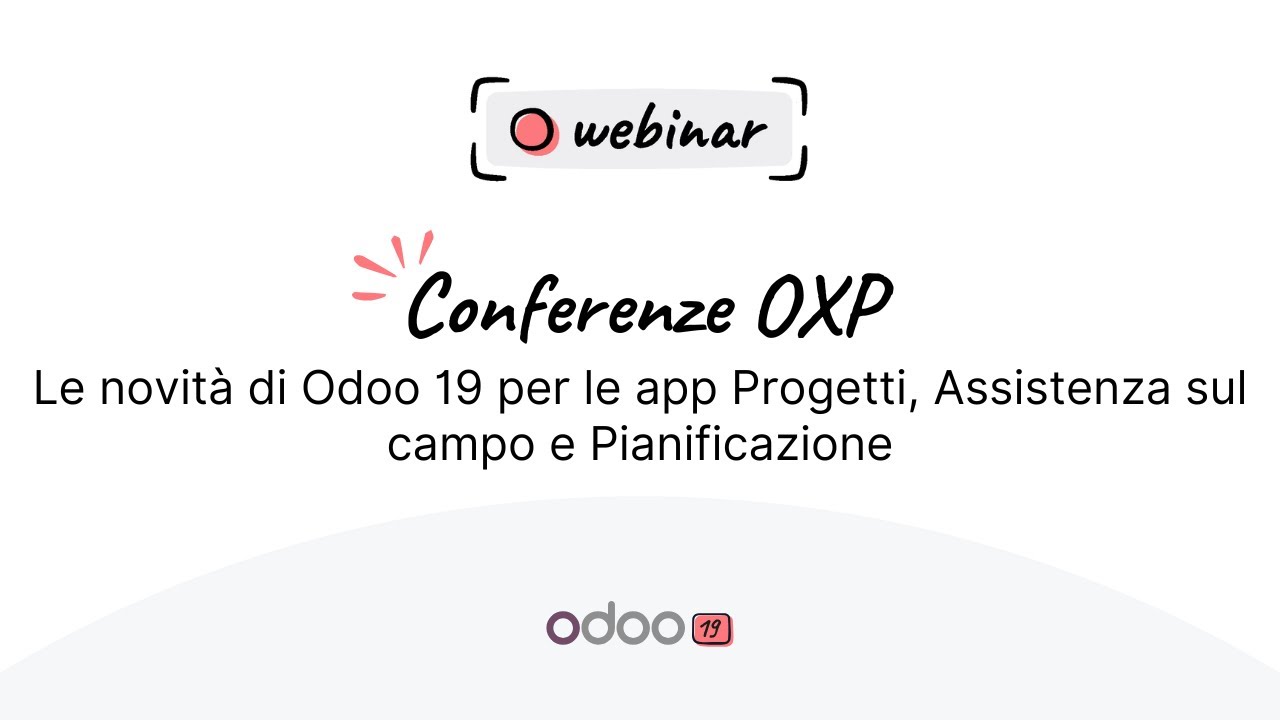 webinar

Conferenze OXP

Le novità di Odoo 19 per le app Progetti, Assistenza sul campo e Pianificazione

odoo 19